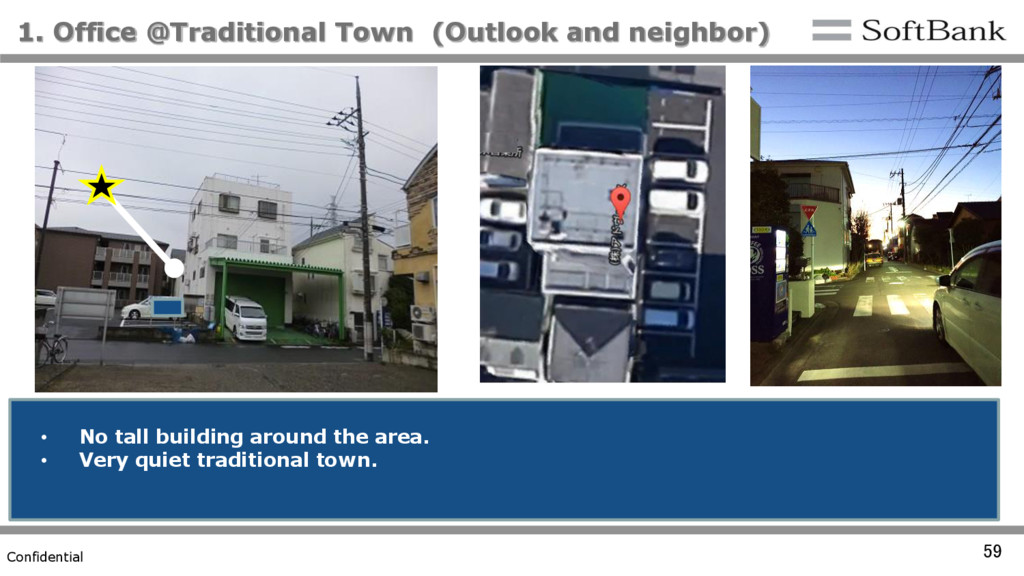 1. Office @Traditional Town (Outlook and neighbor)

SoftBank

• No tall building around the area.
• Very quiet traditional town.

Confidential

59